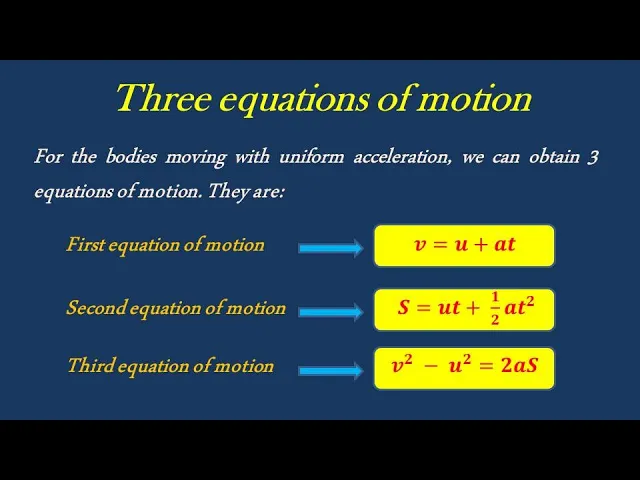 Three equations of motion

For the bodies moving with uniform acceleration, we can obtain 3 equations of motion. They are:

First equation of motion $v = u + at$

Second equation of motion $S = ut + \frac{1}{2}at^2$

Third equation of motion $v^2 - u^2 = 2aS$